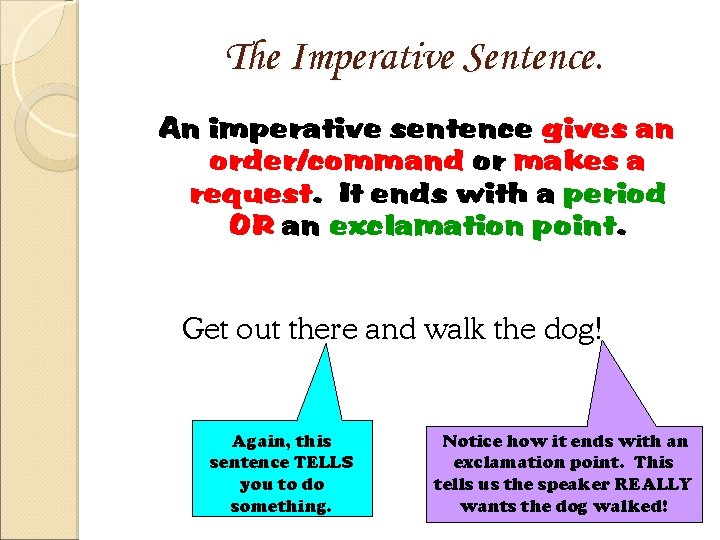 The Imperative Sentence.

An imperative sentence gives an order/command or makes a request. It ends with a period OR an exclamation point.

Get out there and walk the dog!

Again, this sentence TELLS you to do something.

Notice how it ends with an exclamation point. This tells us the speaker REALLY wants the dog walked!